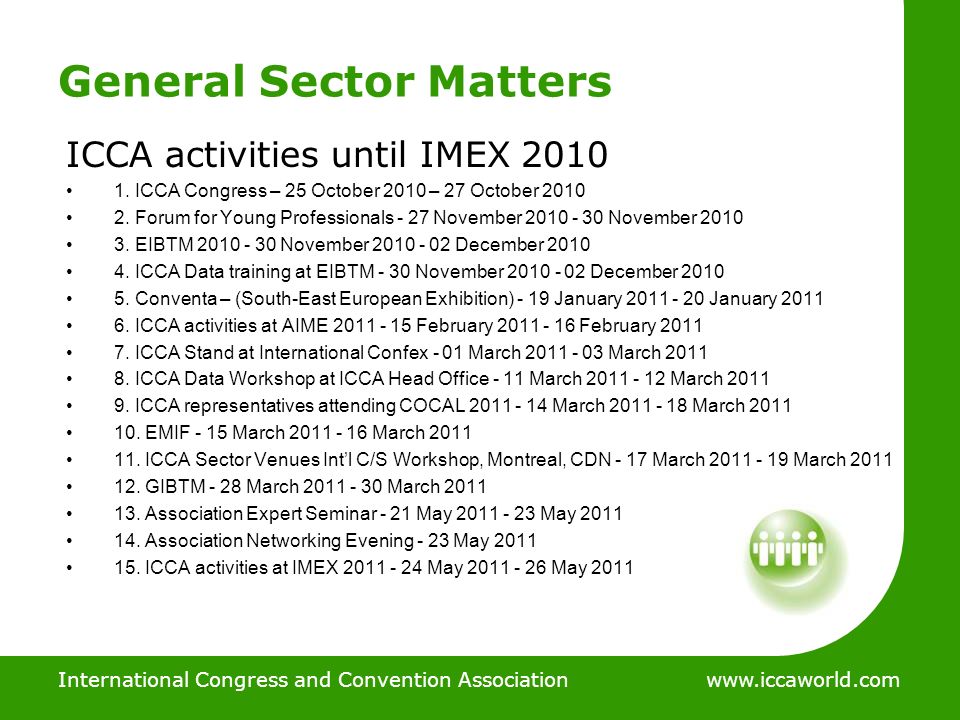 General Sector Matters

ICCA activities until IMEX 2010

• 1. ICCA Congress – 25 October 2010 – 27 October 2010
• 2. Forum for Young Professionals - 27 November 2010 - 30 November 2010
• 3. EIBTM 2010 - 30 November 2010 - 02 December 2010
• 4. ICCA Data training at EIBTM - 30 November 2010 - 02 December 2010
• 5. Conventa – (South-East European Exhibition) - 19 January 2011 - 20 January 2011
• 6. ICCA activities at AIME 2011 - 15 February 2011 - 16 February 2011
• 7. ICCA Stand at International Confex - 01 March 2011 - 03 March 2011
• 8. ICCA Data Workshop at ICCA Head Office - 11 March 2011 - 12 March 2011
• 9. ICCA representatives attending COCAL 2011 - 14 March 2011 - 18 March 2011
• 10. EMIF - 15 March 2011 - 16 March 2011
• 11. ICCA Sector Venues Int'l C/S Workshop, Montreal, CDN - 17 March 2011 - 19 March 2011
• 12. GIBTM - 28 March 2011 - 30 March 2011
• 13. Association Expert Seminar - 21 May 2011 - 23 May 2011
• 14. Association Networking Evening - 23 May 2011
• 15. ICCA activities at IMEX 2011 - 24 May 2011 - 26 May 2011

International Congress and Convention Association www.iccaworld.com